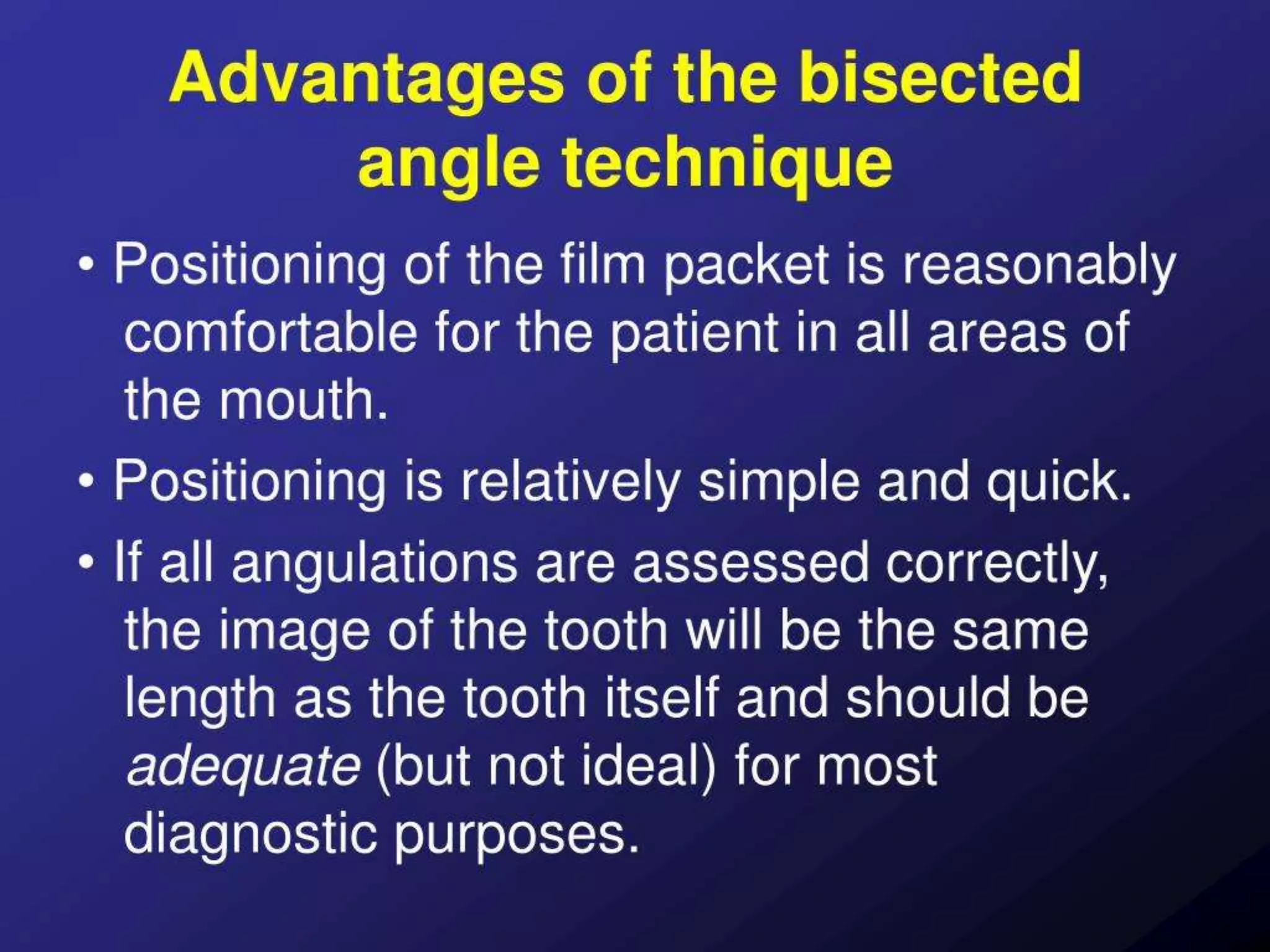 Advantages of the bisected angle technique

• Positioning of the film packet is reasonably comfortable for the patient in all areas of the mouth.

• Positioning is relatively simple and quick.

• If all angulations are assessed correctly, the image of the tooth will be the same length as the tooth itself and should be adequate (but not ideal) for most diagnostic purposes.